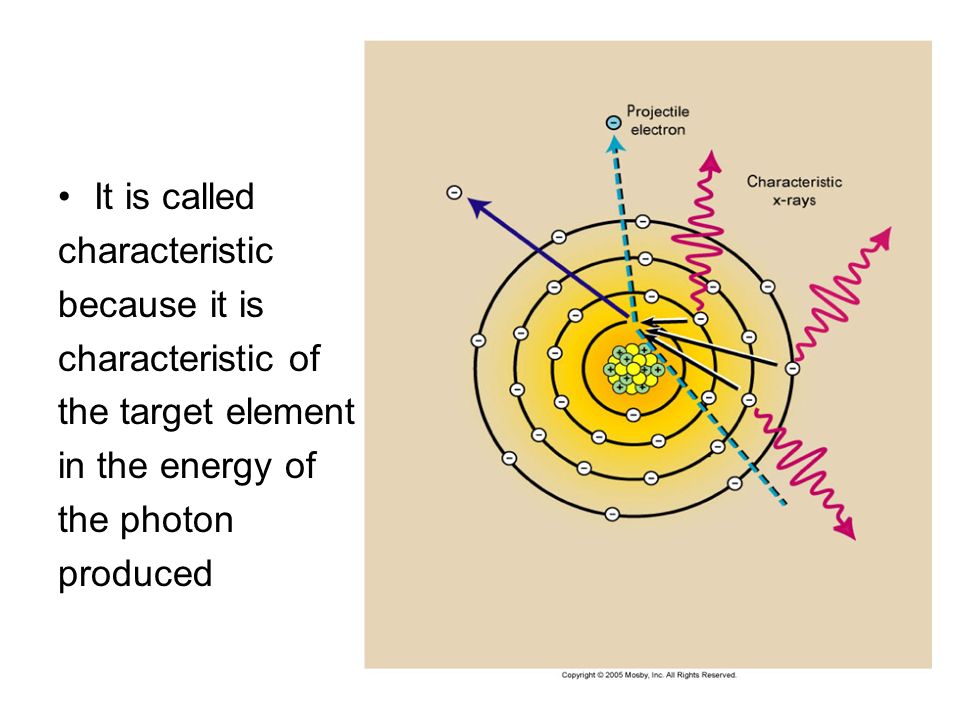 • It is called characteristic because it is characteristic of the target element in the energy of the photon produced

Projectile electron

Characteristic x-rays

Copyright © 2005 Mosby, Inc. All Rights Reserved.